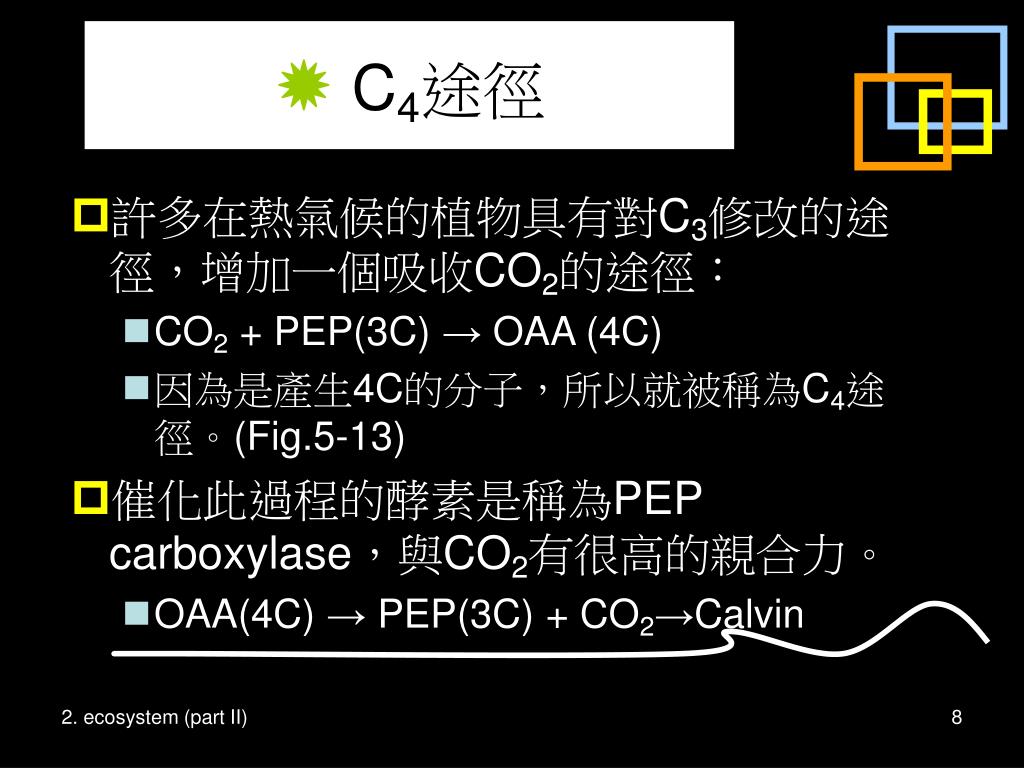 $C_4$途徑

許多在熱氣候的植物具有對$C_3$修改的途徑，增加一個吸收$CO_2$的途徑：

$CO_2$ + PEP(3C) → OAA (4C)

因為是產生4C的分子，所以就被稱為$C_4$途徑。(Fig.5-13)

催化此過程的酵素是稱為PEP carboxylase，與$CO_2$有很高的親合力。

OAA(4C) → PEP(3C) + $CO_2$→Calvin

2. ecosystem (part II)

8